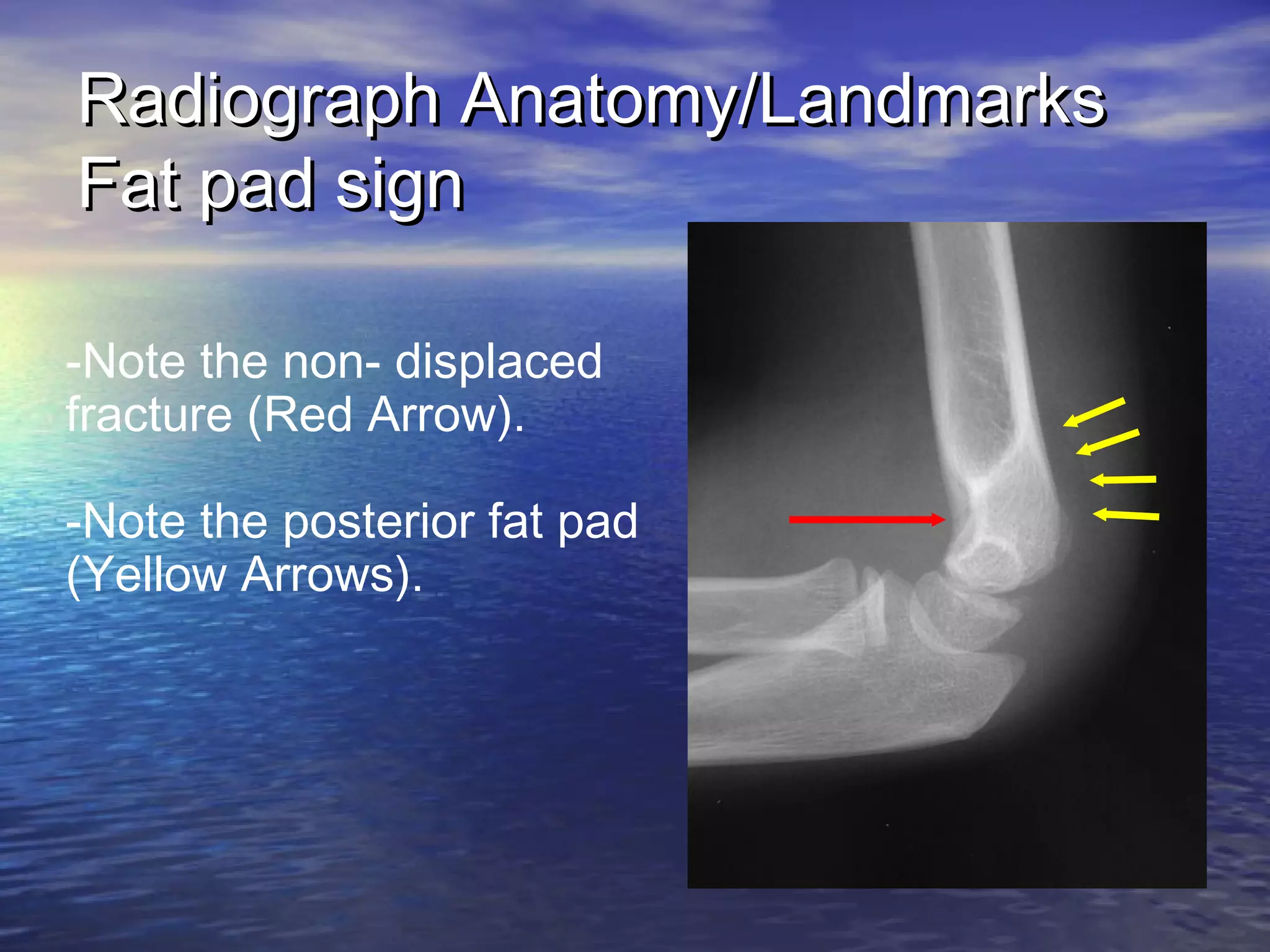 Radiograph Anatomy/Landmarks
Fat pad sign

-Note the non- displaced fracture (Red Arrow).

-Note the posterior fat pad (Yellow Arrows).